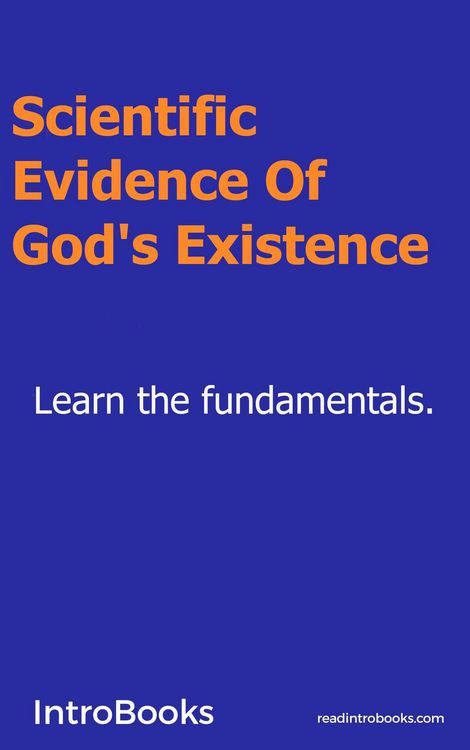 Scientific Evidence Of God's Existence

Learn the fundamentals.

IntroBooks

readintrobooks.com